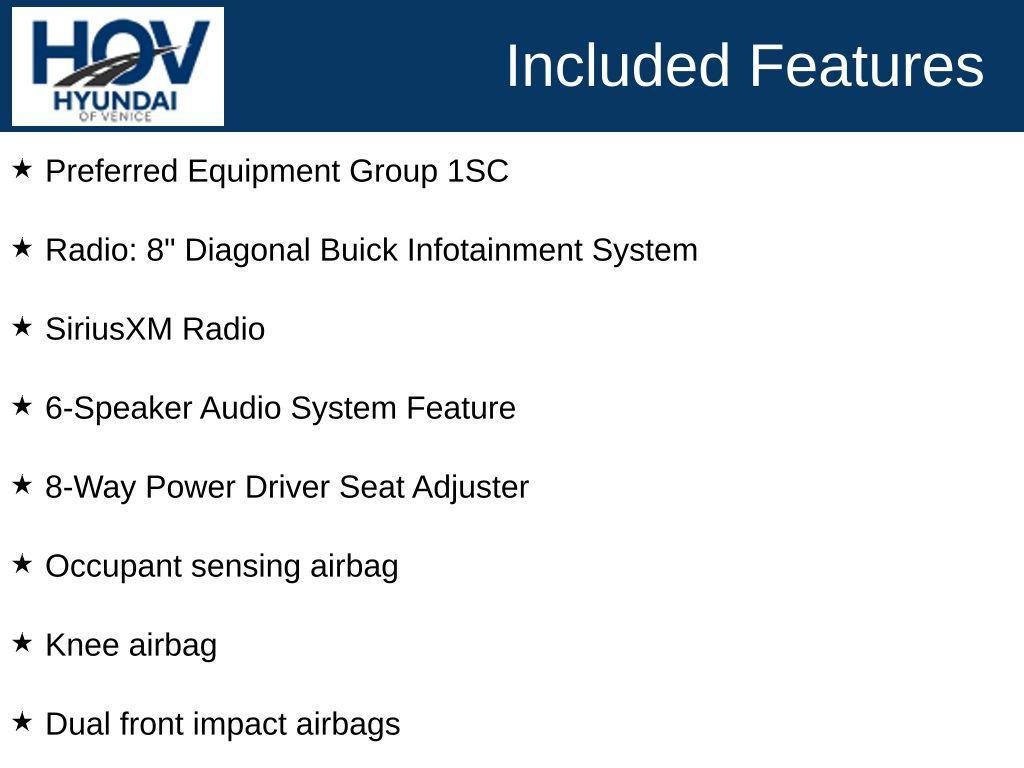 HOV
HYUNDAI
OF VENICE

Included Features

★ Preferred Equipment Group 1SC

★ Radio: 8" Diagonal Buick Infotainment System

★ SiriusXM Radio

★ 6-Speaker Audio System Feature

★ 8-Way Power Driver Seat Adjuster

★ Occupant sensing airbag

★ Knee airbag

★ Dual front impact airbags